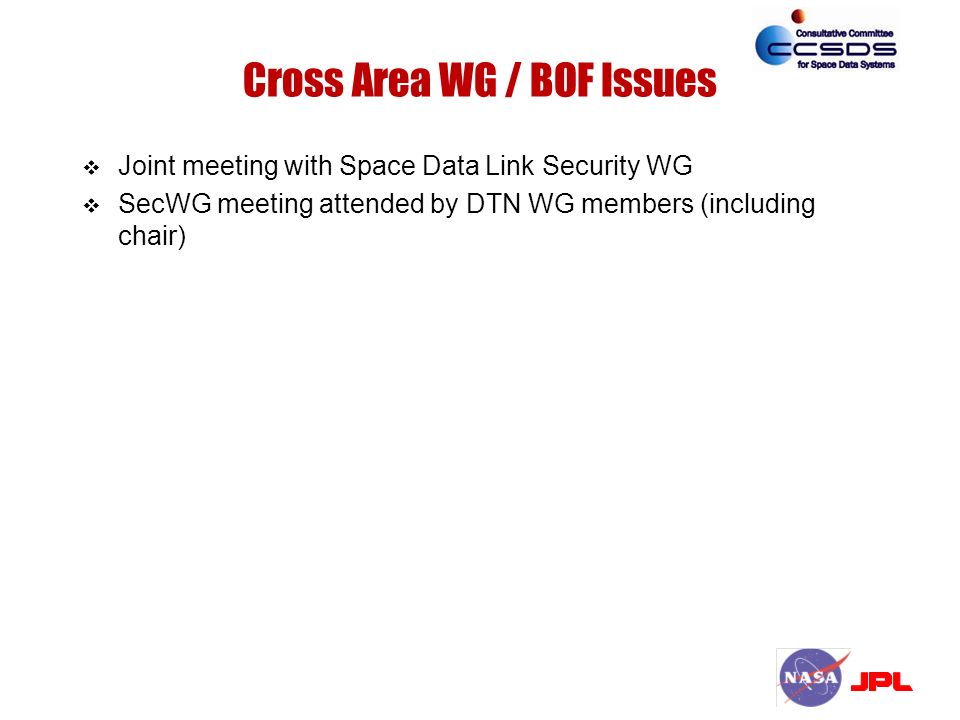 Consultative Committee
CCSDS
for Space Data Systems

Cross Area WG / BOF Issues

❖ Joint meeting with Space Data Link Security WG
❖ SecWG meeting attended by DTN WG members (including chair)

NASA
JPL